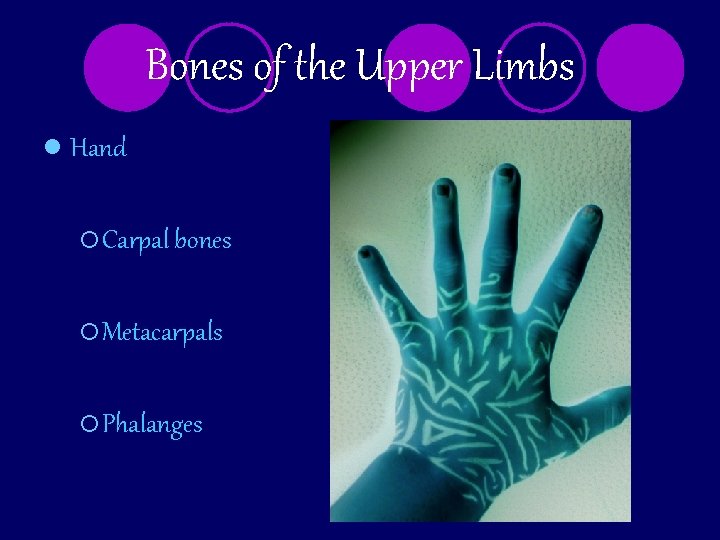 Bones of the Upper Limbs

Hand

Carpal bones

Metacarpals

Phalanges